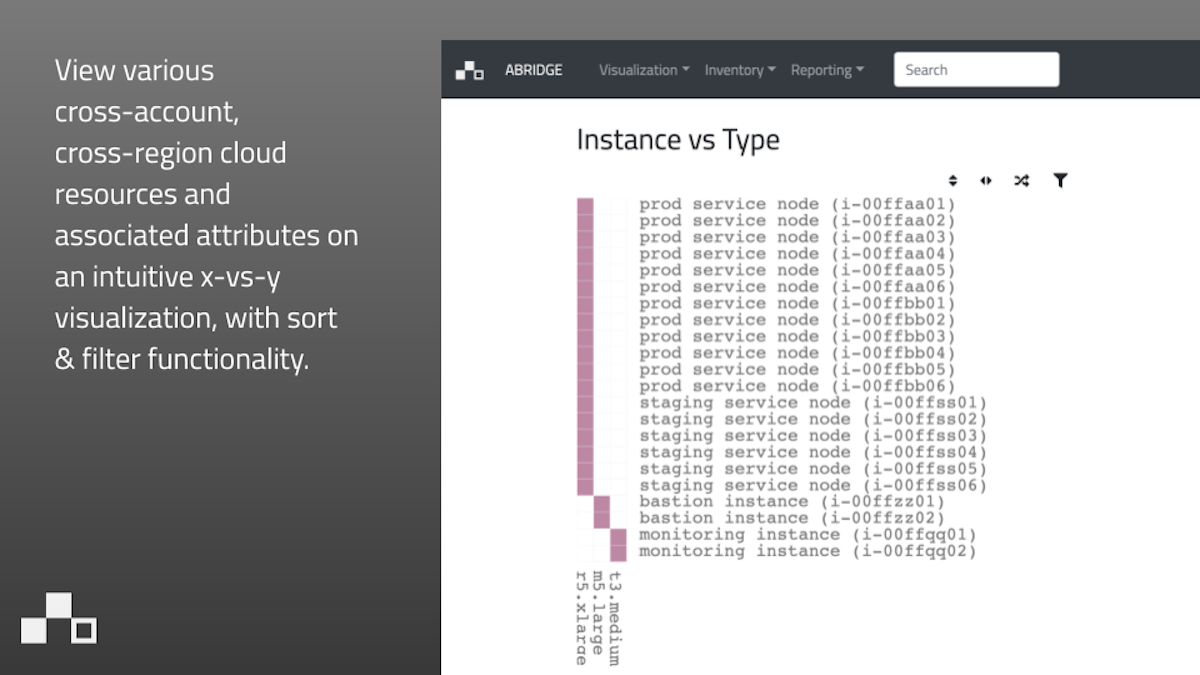 View various cross-account, cross-region cloud resources and associated attributes on an intuitive x-vs-y visualization, with sort & filter functionality.

ABRIDGE Visualization Inventory Reporting Search

Instance vs Type

prod service node (i-00ffaa01)
prod service node (i-00ffaa02)
prod service node (i-00ffaa03)
prod service node (i-00ffaa04)
prod service node (i-00ffaa05)
prod service node (i-00ffaa06)
prod service node (i-00ffbb01)
prod service node (i-00ffbb02)
prod service node (i-00ffbb03)
prod service node (i-00ffbb04)
prod service node (i-00ffbb05)
prod service node (i-00ffbb06)
staging service node (i-00ffss01)
staging service node (i-00ffss02)
staging service node (i-00ffss03)
staging service node (i-00ffss04)
staging service node (i-00ffss05)
staging service node (i-00ffss06)
bastion instance (i-00ffzz01)
bastion instance (i-00ffzz02)
monitoring instance (i-00ffqq01)
monitoring instance (i-00ffqq02)

r5.xlarge
m5.large
t3.medium